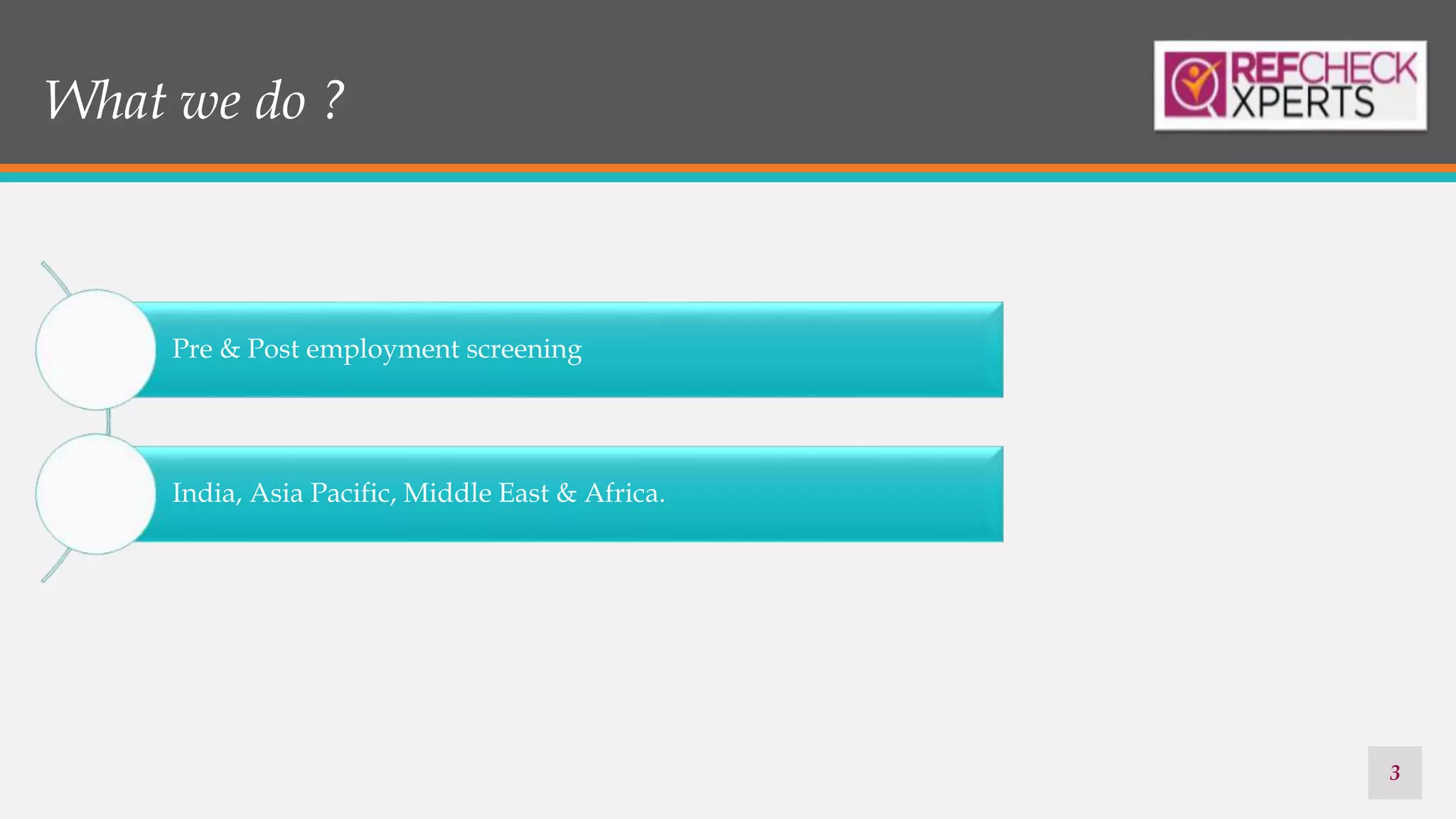 What we do ?

REFCHECK XPERTS

Pre & Post employment screening

India, Asia Pacific, Middle East & Africa.

3